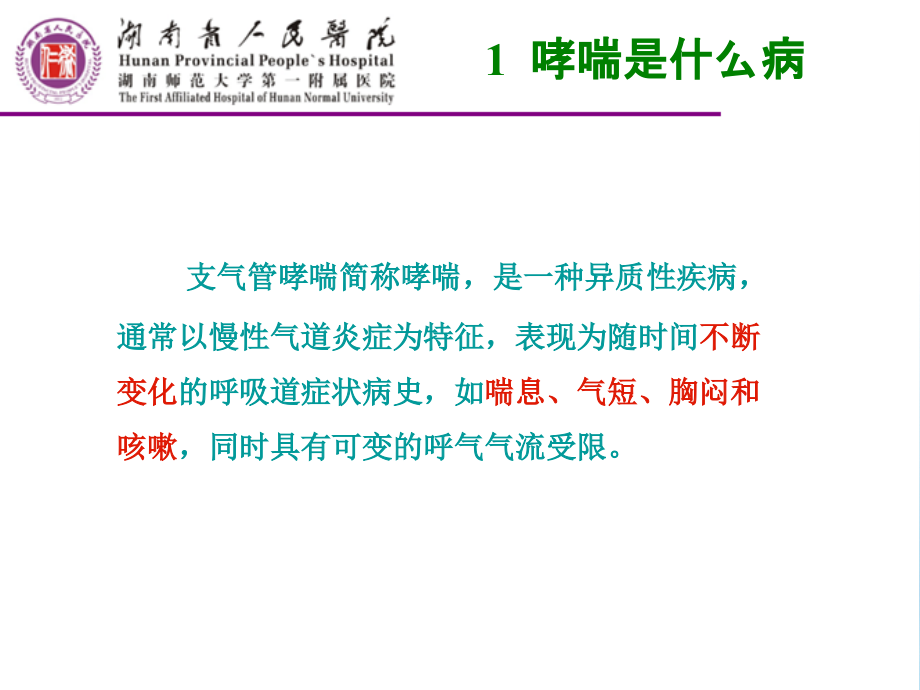 湖南省人民醫院
Hunan Provincial People`s Hospital
湖南师范大学第一附属医院
The First Affiliated Hospital of Hunan Normal University

1 哮喘是什么病

支气管哮喘简称哮喘，是一种异质性疾病，通常以慢性气道炎症为特征，表现为随时间不断变化的呼吸道症状病史，如喘息、气短、胸闷和咳嗽，同时具有可变的呼气气流受限。